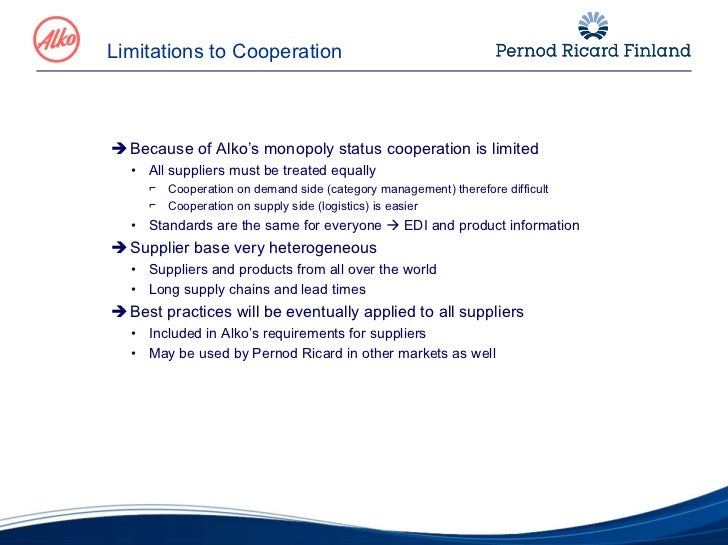 Alko

Limitations to Cooperation

Pernod Ricard Finland

➔ Because of Alko's monopoly status cooperation is limited

• All suppliers must be treated equally

⌐ Cooperation on demand side (category management) therefore difficult

⌐ Cooperation on supply side (logistics) is easier

• Standards are the same for everyone → EDI and product information

➔ Supplier base very heterogeneous

• Suppliers and products from all over the world

• Long supply chains and lead times

➔ Best practices will be eventually applied to all suppliers

• Included in Alko's requirements for suppliers

• May be used by Pernod Ricard in other markets as well